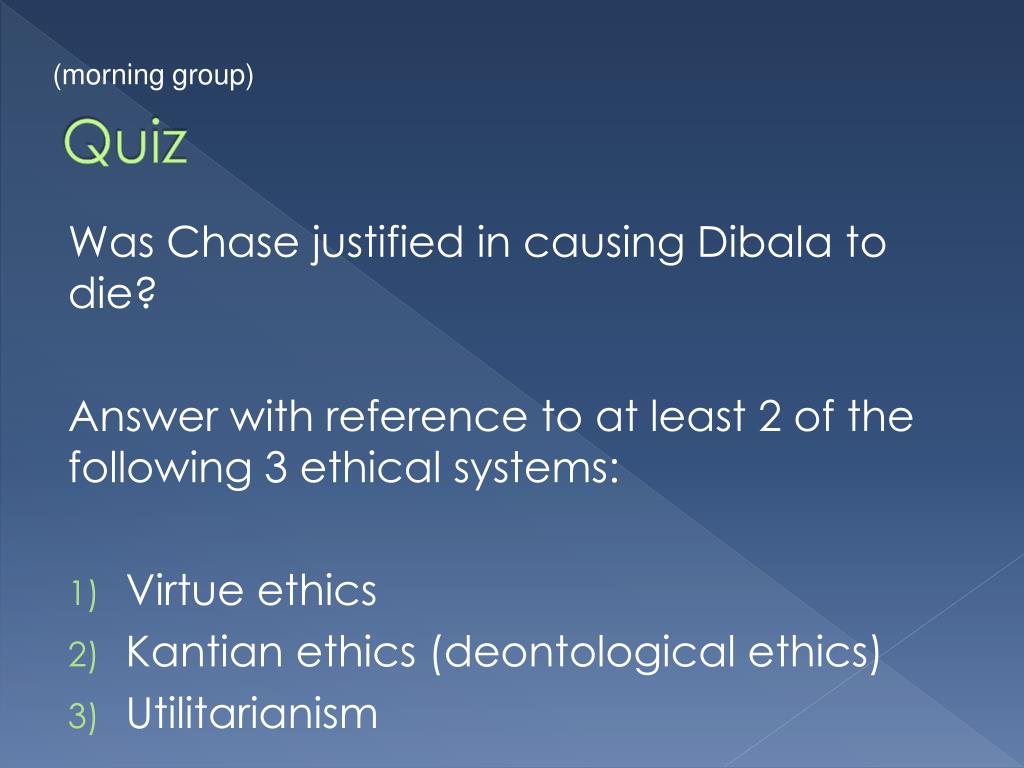 (morning group)

Quiz

Was Chase justified in causing Dibala to die?

Answer with reference to at least 2 of the following 3 ethical systems:

1) Virtue ethics
2) Kantian ethics (deontological ethics)
3) Utilitarianism